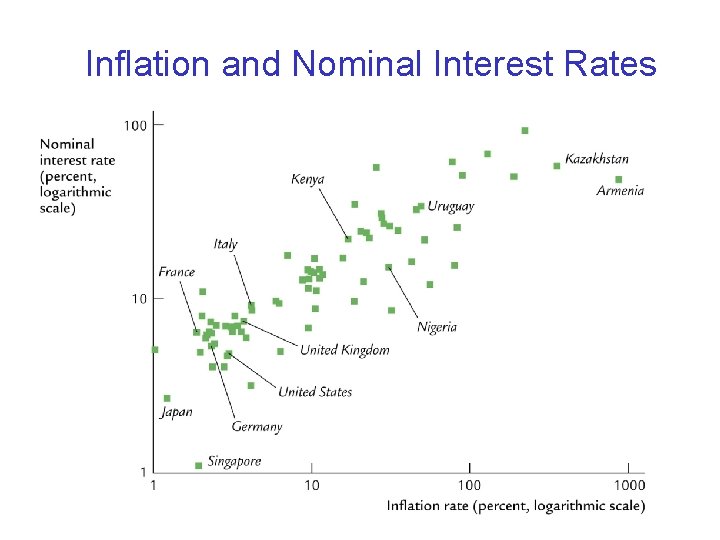 Inflation and Nominal Interest Rates

Nominal interest rate (percent, logarithmic scale)

100

10

1

Kazakhstan
Armenia
Kenya
Uruguay
Italy
France
Nigeria
United Kingdom
United States
Japan
Germany
Singapore

1
10
100
1000

Inflation rate (percent, logarithmic scale)